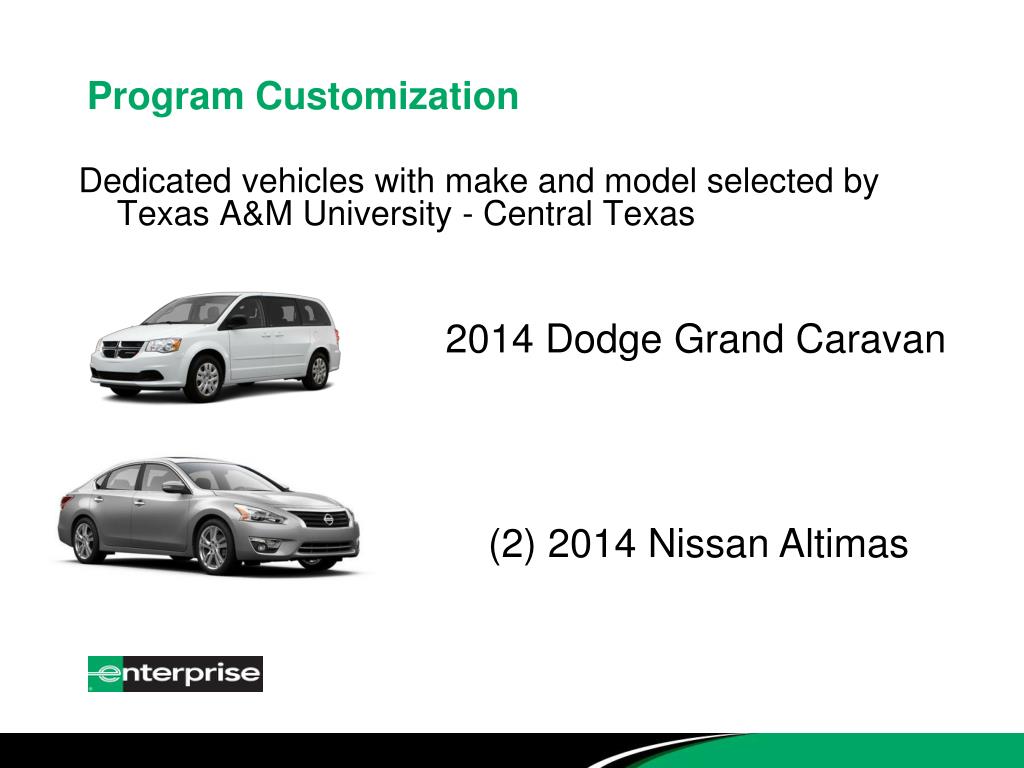 Program Customization

Dedicated vehicles with make and model selected by Texas A&M University - Central Texas

2014 Dodge Grand Caravan

(2) 2014 Nissan Altimas

enterprise